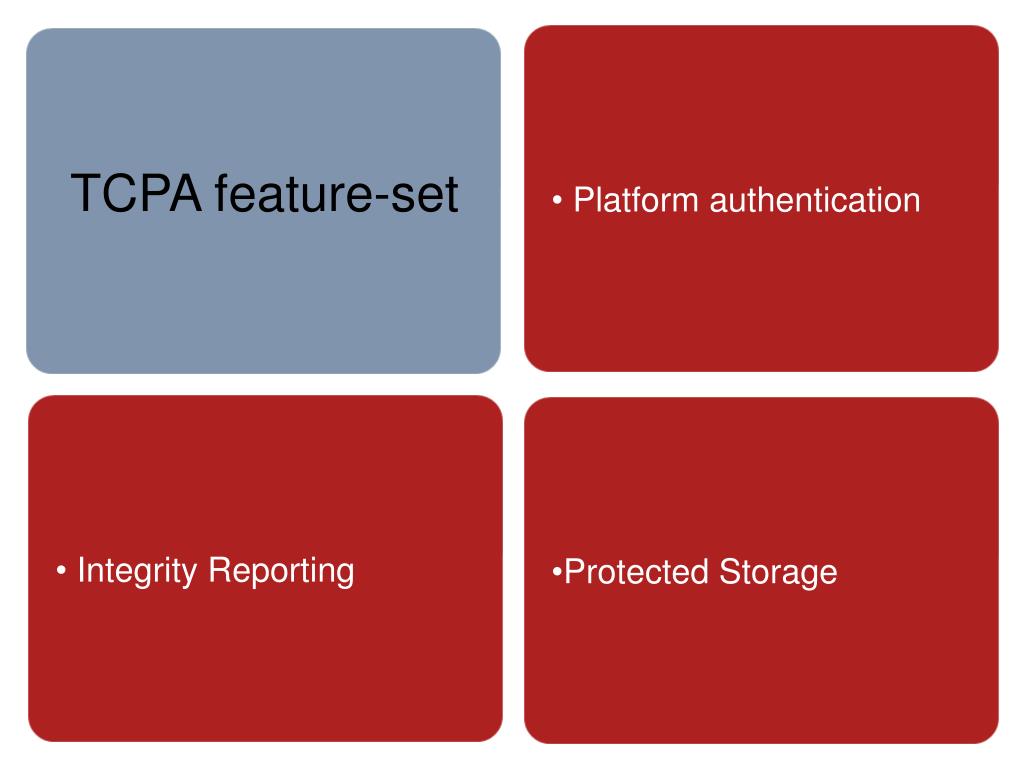 TCPA feature-set

• Platform authentication

• Integrity Reporting

•Protected Storage